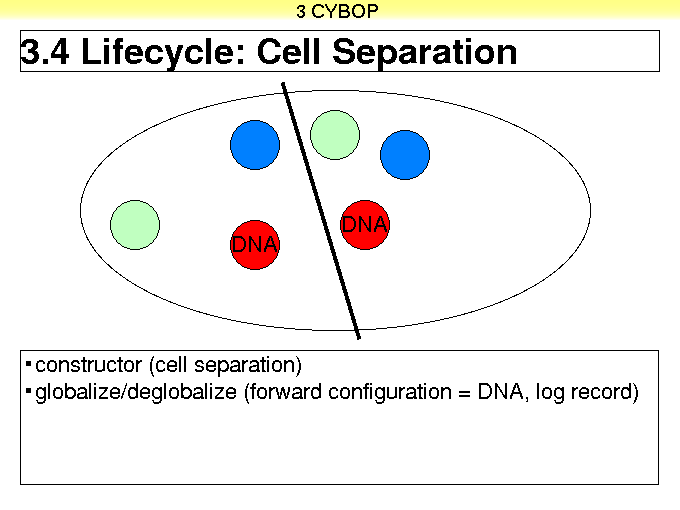 3 CYBOP

3.4 Lifecycle: Cell Separation

DNA

DNA

▪ constructor (cell separation)
▪ globalize/deglobalize (forward configuration = DNA, log record)